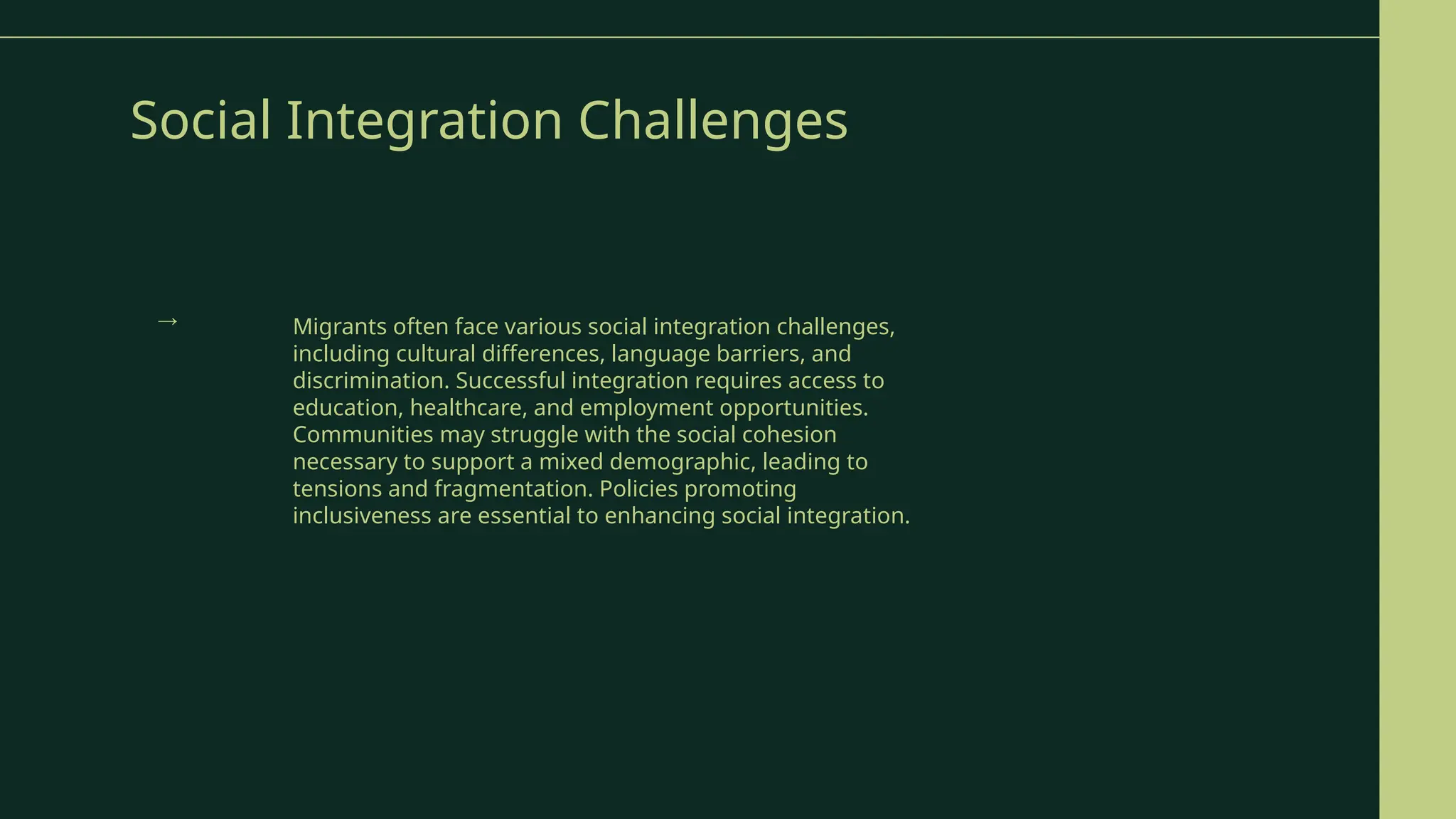 Social Integration Challenges

→

Migrants often face various social integration challenges, including cultural differences, language barriers, and discrimination. Successful integration requires access to education, healthcare, and employment opportunities. Communities may struggle with the social cohesion necessary to support a mixed demographic, leading to tensions and fragmentation. Policies promoting inclusiveness are essential to enhancing social integration.